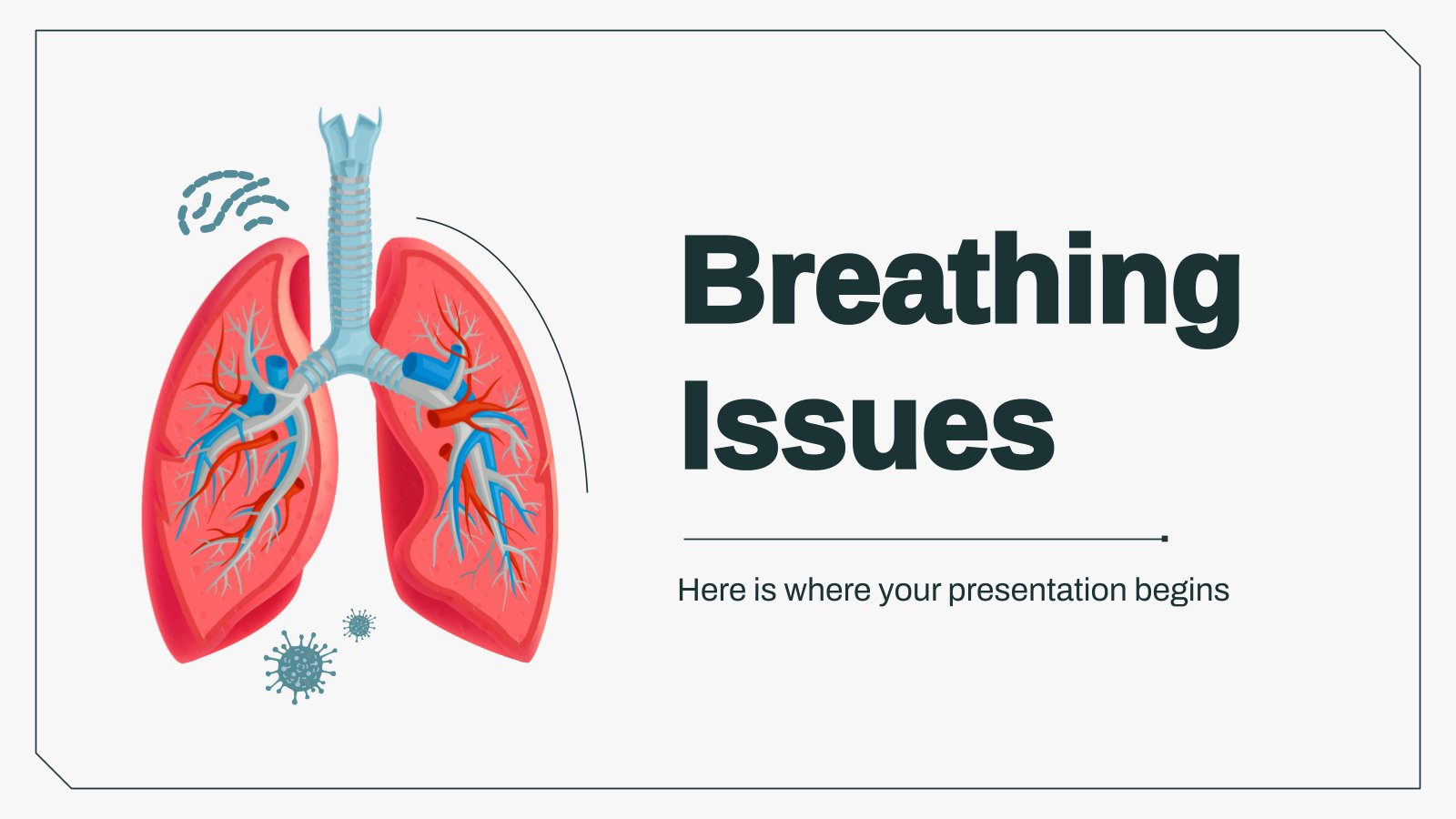 Breathing Issues

Here is where your presentation begins